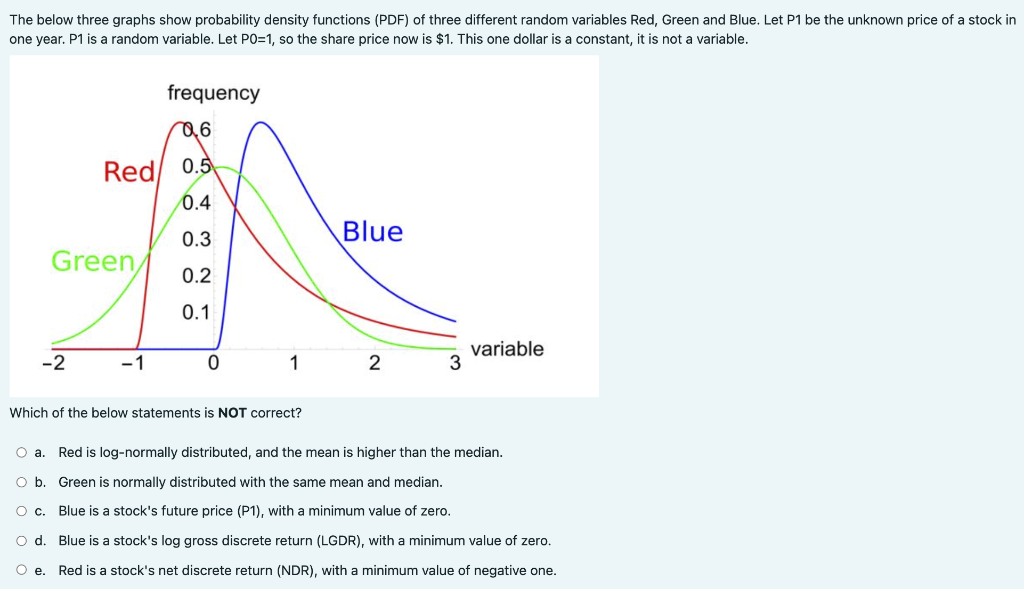 The below three graphs show probability density functions (PDF) of three different random variables Red, Green and Blue. Let P1 be the unknown price of a stock in one year. P1 is a random variable. Let P0=1, so the share price now is $1. This one dollar is a constant, it is not a variable.

frequency
0.6
0.5
0.4
0.3
0.2
0.1
Red
Green
Blue
-2
-1
0
1
2
3
variable

Which of the below statements is **NOT** correct?

a. Red is log-normally distributed, and the mean is higher than the median.

b. Green is normally distributed with the same mean and median.

c. Blue is a stock's future price (P1), with a minimum value of zero.

d. Blue is a stock's log gross discrete return (LGDR), with a minimum value of zero.

e. Red is a stock's net discrete return (NDR), with a minimum value of negative one.